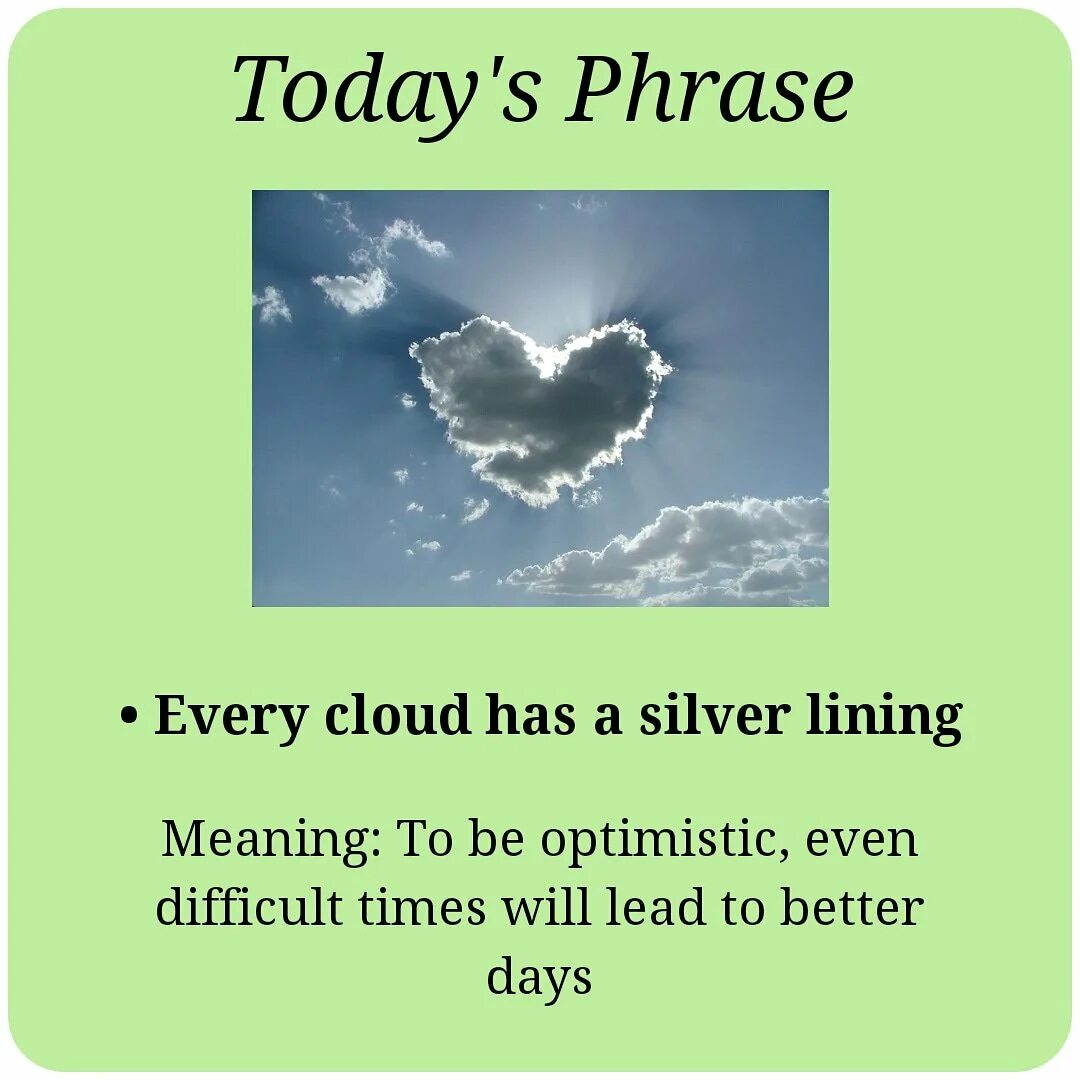 Today's Phrase

• Every cloud has a silver lining

Meaning: To be optimistic, even difficult times will lead to better days